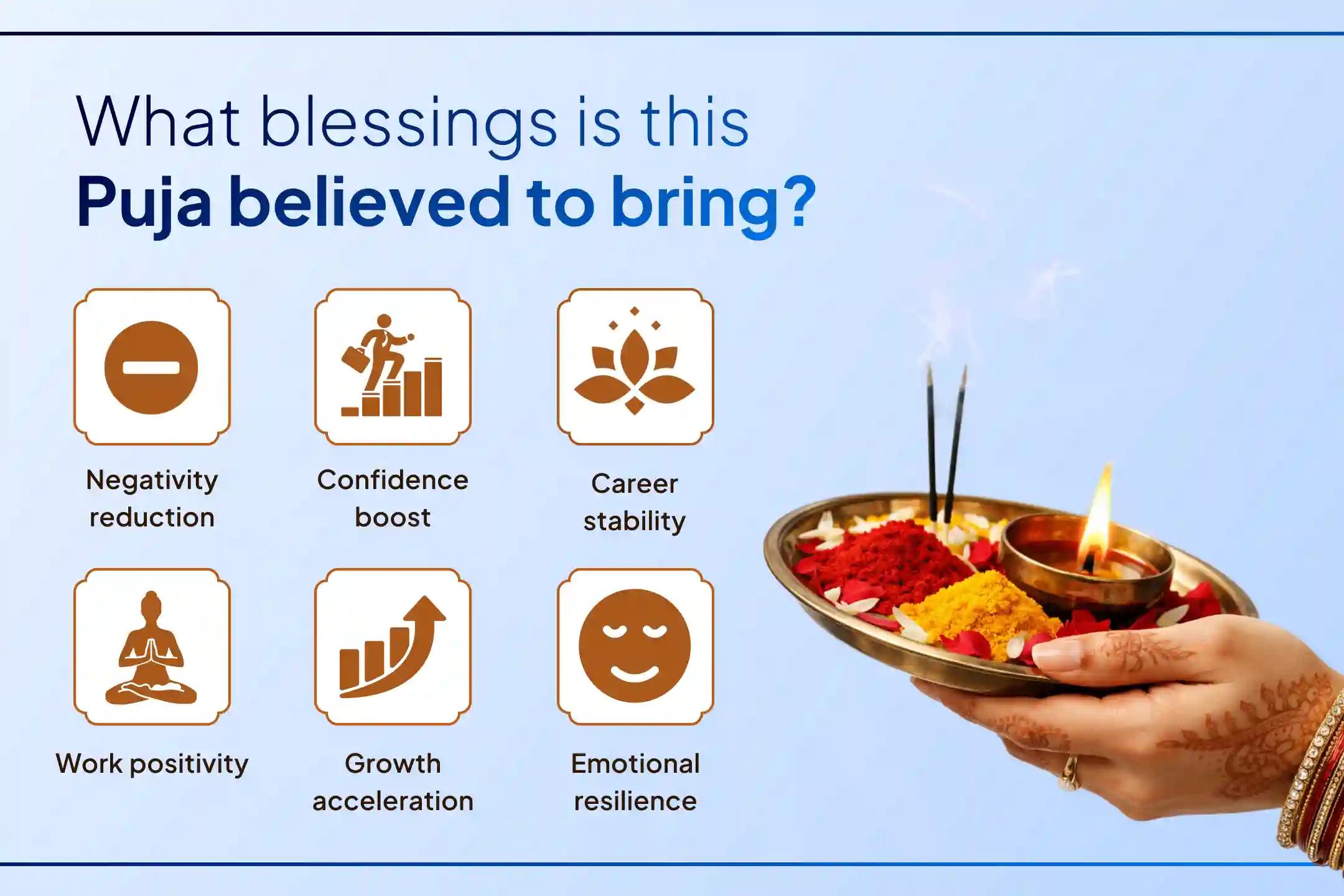 What blessings is this
Puja believed to bring?

Negativity reduction

Confidence boost

Career stability

Work positivity

Growth acceleration

Emotional resilience